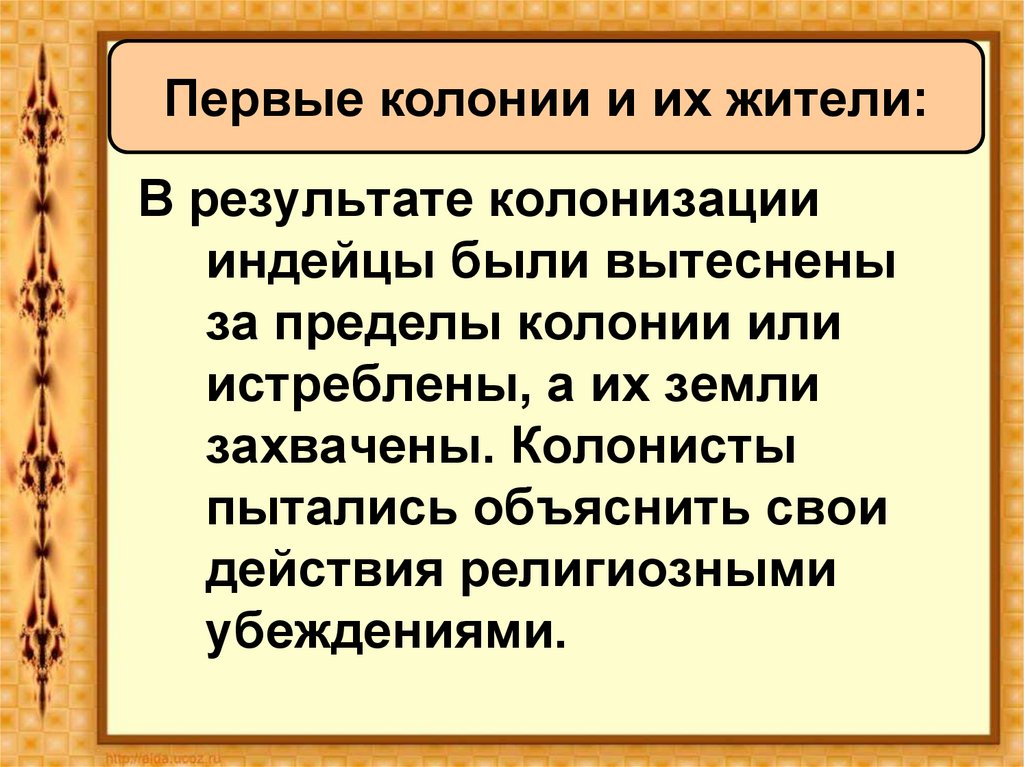 Первые колонии и их жители:

В результате колонизации индейцы были вытеснены за пределы колонии или истреблены, а их земли захвачены. Колонисты пытались объяснить свои действия религиозными убеждениями.

http://aida.ucoz.ru